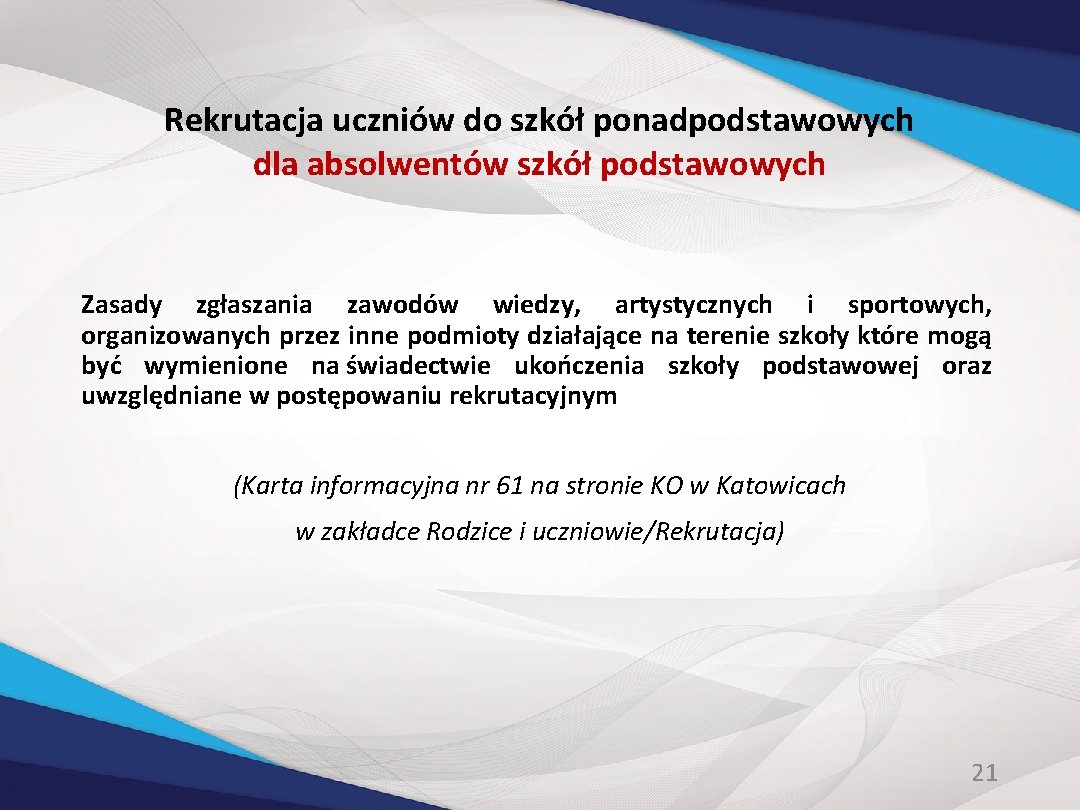 Rekrutacja uczniów do szkół ponadpodstawowych
dla absolwentów szkół podstawowych

Zasady zgłaszania zawodów wiedzy, artystycznych i sportowych, organizowanych przez inne podmioty działające na terenie szkoły które mogą być wymienione na świadectwie ukończenia szkoły podstawowej oraz uwzględniane w postępowaniu rekrutacyjnym

(Karta informacyjna nr 61 na stronie KO w Katowicach
w zakładce Rodzice i uczniowie/Rekrutacja)

21